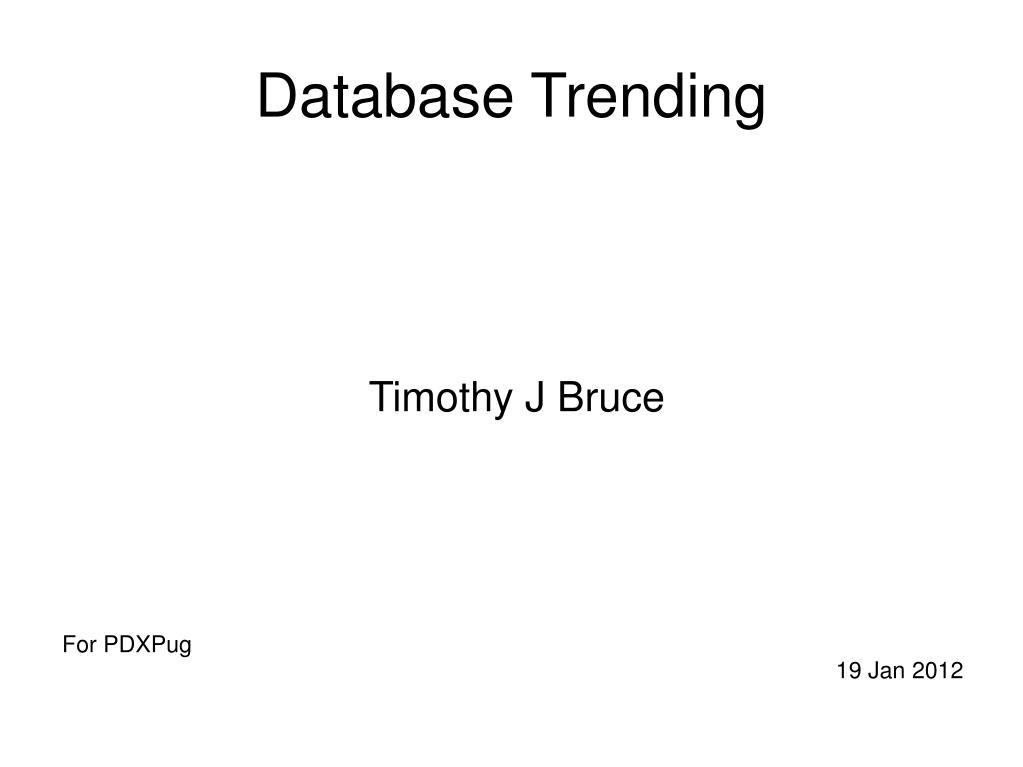 Database Trending

Timothy J Bruce

For PDXPug

19 Jan 2012